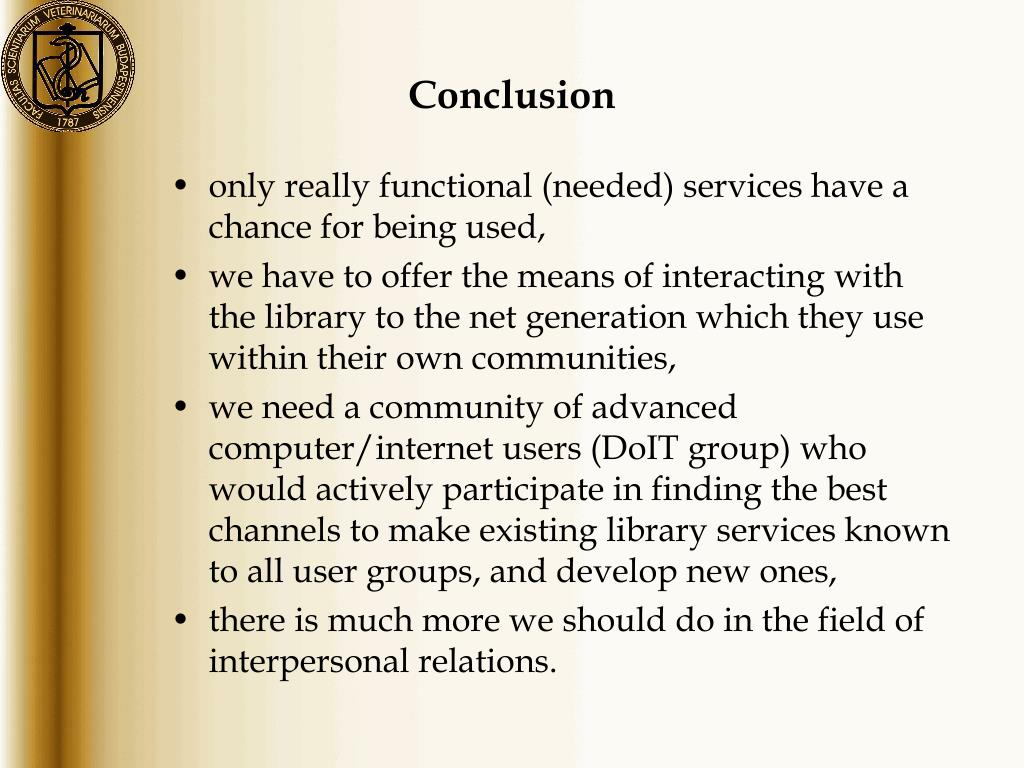 FACULTAS SCIENTIARUM VETERINARIARUM BUDAPESTINENSIS 1787

Conclusion

• only really functional (needed) services have a chance for being used,
• we have to offer the means of interacting with the library to the net generation which they use within their own communities,
• we need a community of advanced computer/internet users (DoIT group) who would actively participate in finding the best channels to make existing library services known to all user groups, and develop new ones,
• there is much more we should do in the field of interpersonal relations.